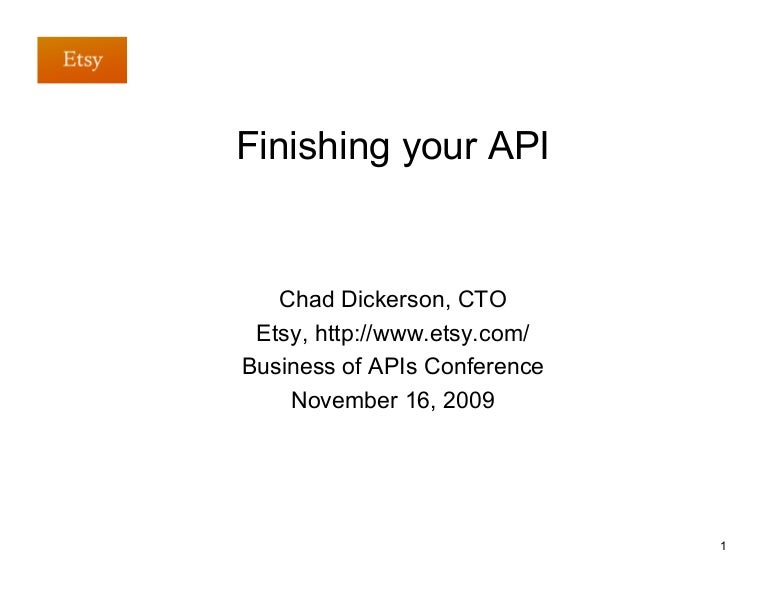 Etsy

Finishing your API

Chad Dickerson, CTO
Etsy, http://www.etsy.com/
Business of APIs Conference
November 16, 2009

1